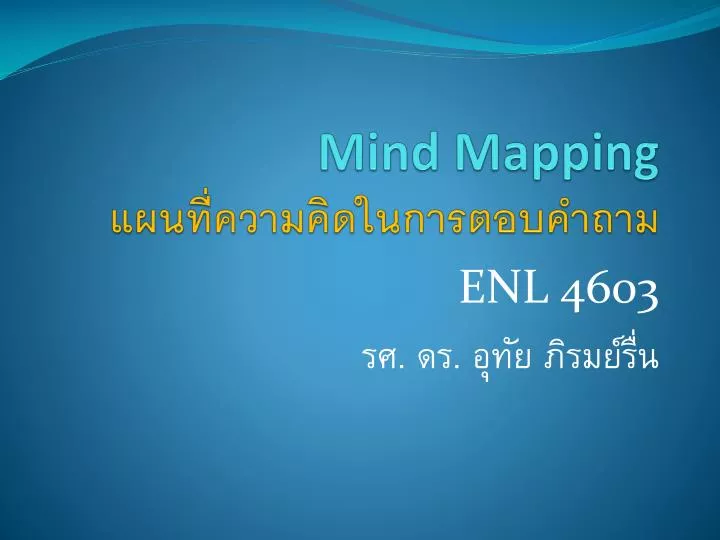 Mind Mapping
แผนที่ความคิดในการตอบคำถาม

ENL 4603

รศ. ดร. อุทัย ภิรมย์รื่น